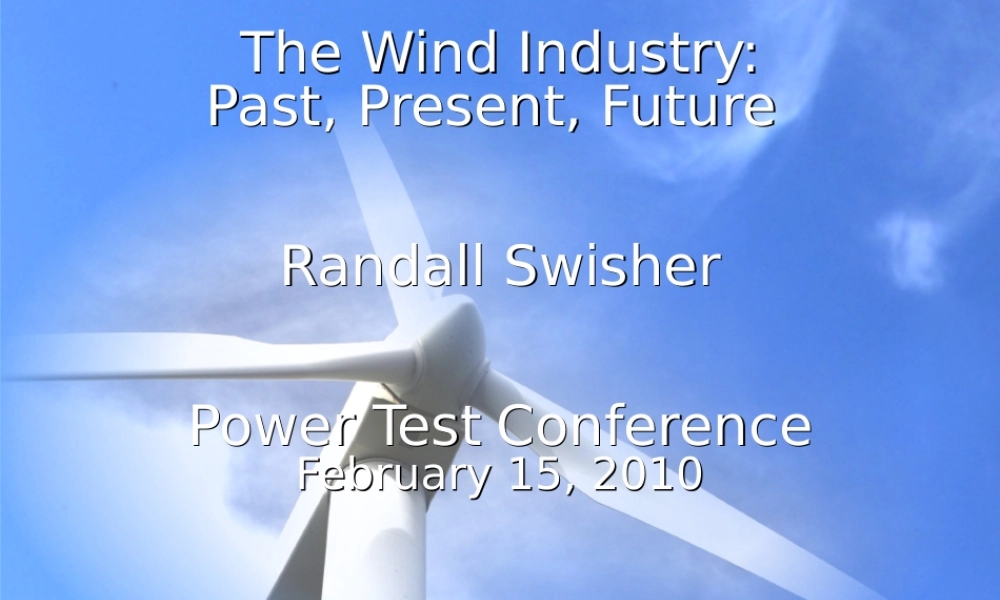 The Wind Industry:
Past, Present, Future

Randall Swisher

Power Test Conference
February 15, 2010